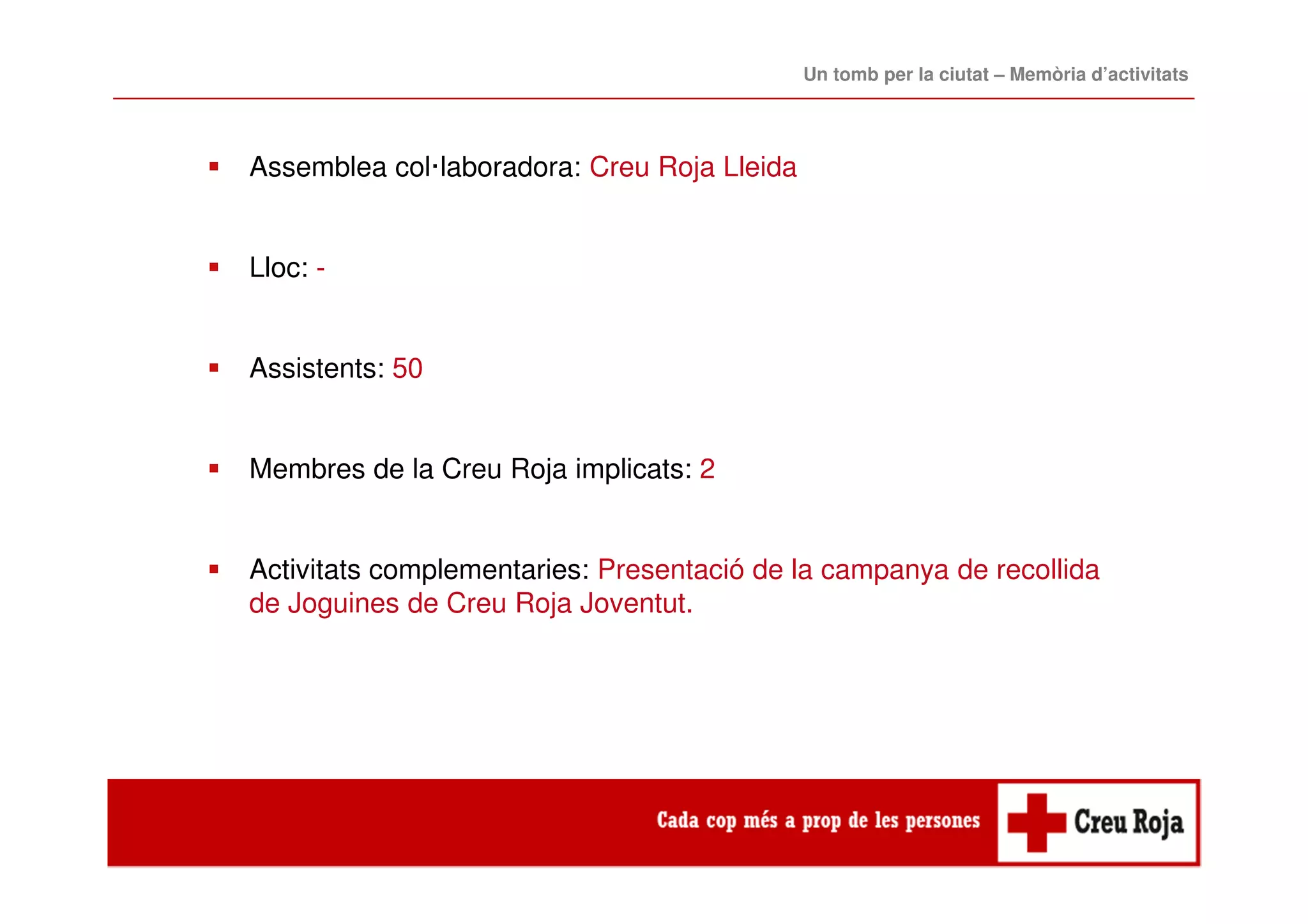 Un tomb per la ciutat – Memòria d'activitats

▪ Assemblea col·laboradora: Creu Roja Lleida

▪ Lloc: -

▪ Assistents: 50

▪ Membres de la Creu Roja implicats: 2

▪ Activitats complementaries: Presentació de la campanya de recollida de Joguines de Creu Roja Joventut.

Cada cop més a prop de les persones

Creu Roja